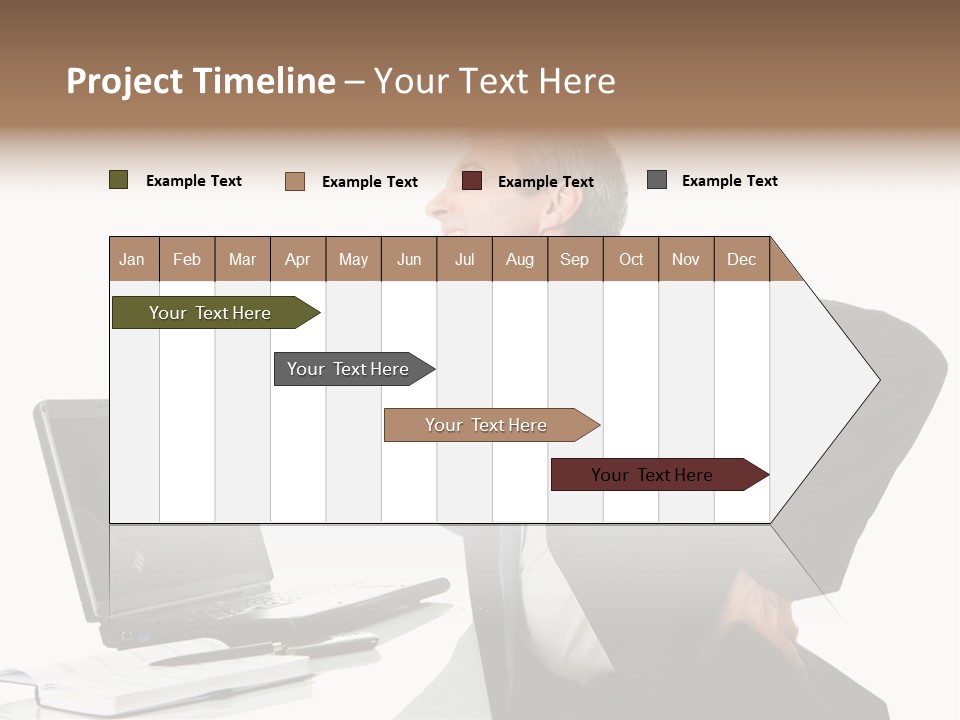 Project Timeline – Your Text Here

Example Text
Example Text
Example Text
Example Text

| Jan | Feb | Mar | Apr | May | Jun | Jul | Aug | Sep | Oct | Nov | Dec |
|---|---|---|---|---|---|---|---|---|---|---|---|

Your Text Here
Your Text Here
Your Text Here
Your Text Here